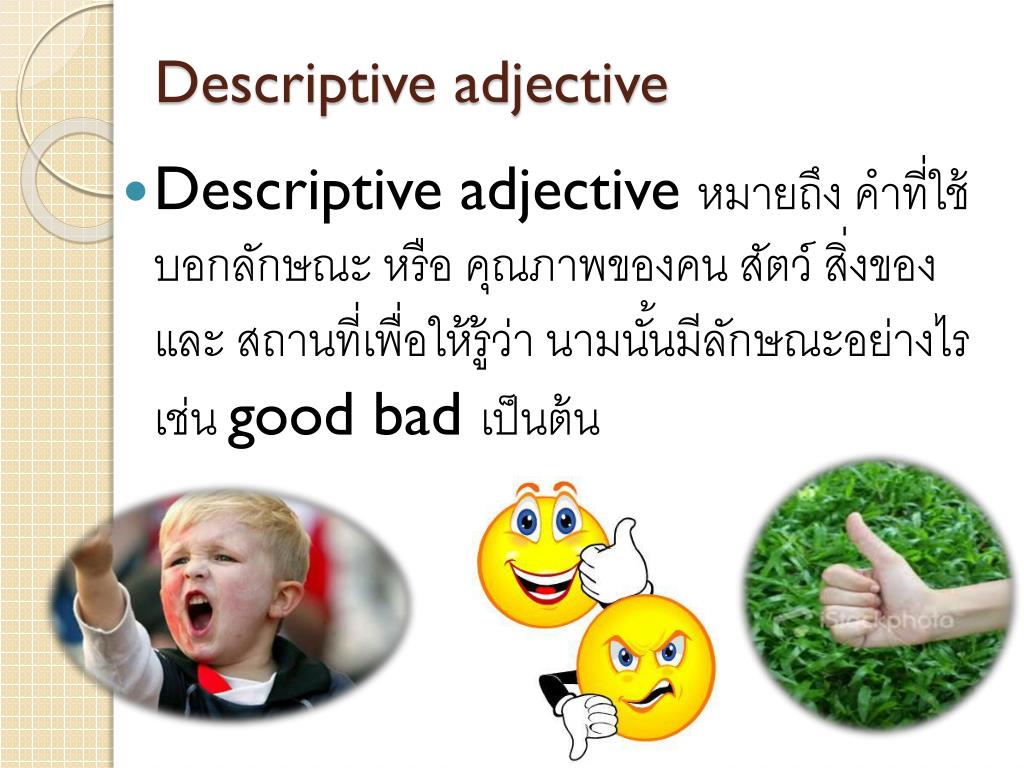 Descriptive adjective

Descriptive adjective หมายถึง คำที่ใช้บอกลักษณะ หรือ คุณภาพของคน สัตว์ สิ่งของ และ สถานที่เพื่อให้รู้ว่า นามนั้นมีลักษณะอย่างไร เช่น good bad เป็นต้น

iStockphoto